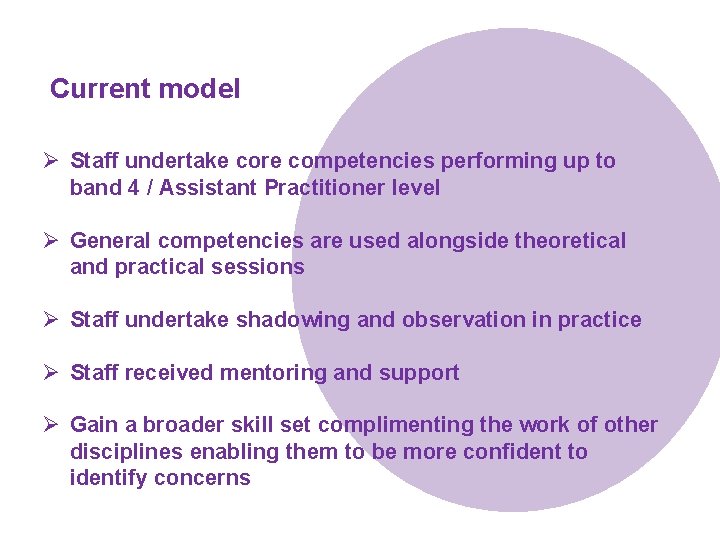 Current model

➢ Staff undertake core competencies performing up to band 4 / Assistant Practitioner level

➢ General competencies are used alongside theoretical and practical sessions

➢ Staff undertake shadowing and observation in practice

➢ Staff received mentoring and support

➢ Gain a broader skill set complimenting the work of other disciplines enabling them to be more confident to identify concerns